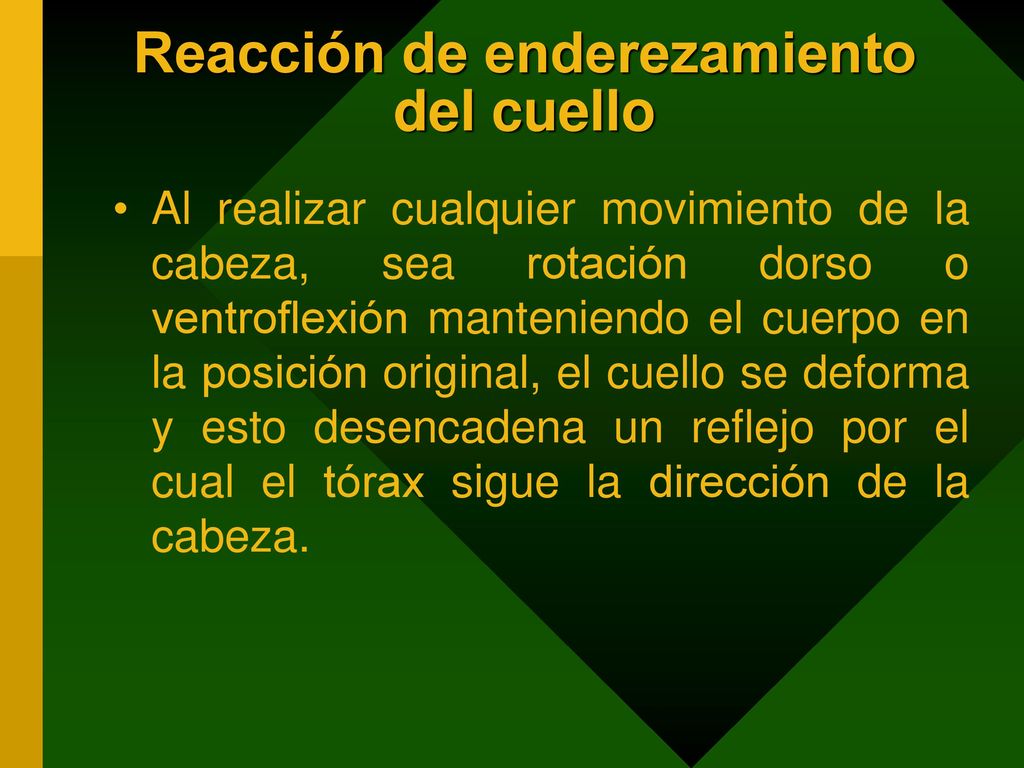 Reacción de enderezamiento del cuello

• Al realizar cualquier movimiento de la cabeza, sea rotación dorso o ventroflexión manteniendo el cuerpo en la posición original, el cuello se deforma y esto desencadena un reflejo por el cual el tórax sigue la dirección de la cabeza.